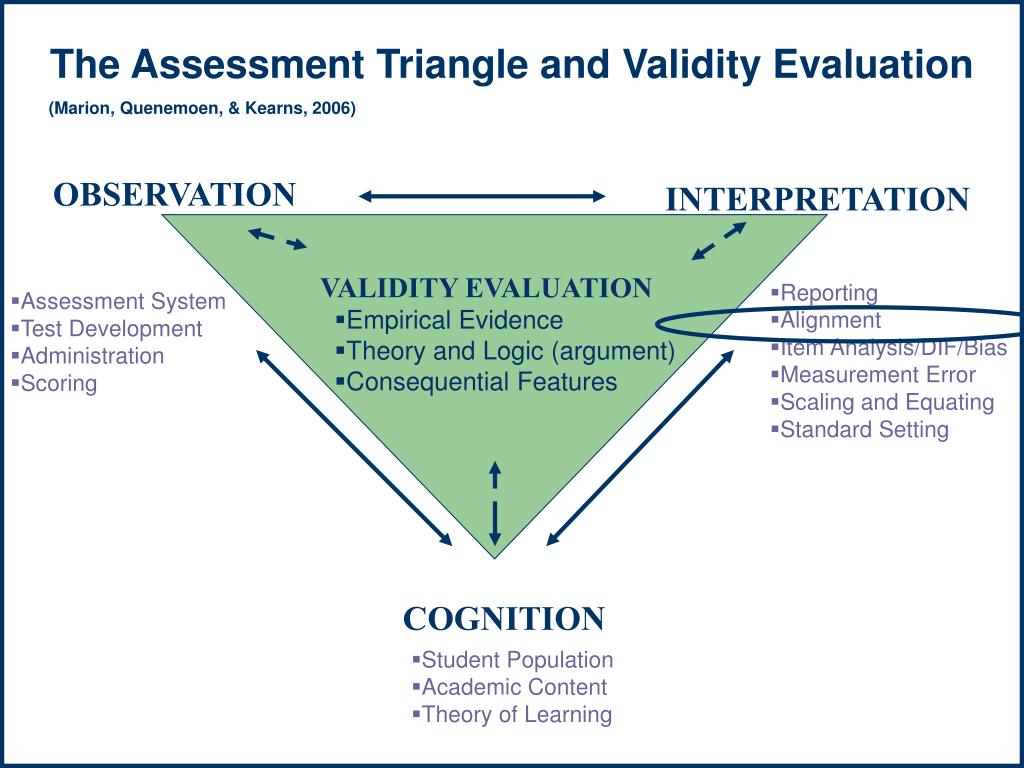 The Assessment Triangle and Validity Evaluation

(Marion, Quenemoen, & Kearns, 2006)

OBSERVATION

INTERPRETATION

▪Assessment System
▪Test Development
▪Administration
▪Scoring

VALIDITY EVALUATION
▪Empirical Evidence
▪Theory and Logic (argument)
▪Consequential Features

▪Reporting
▪Alignment
▪Item Analysis/DIF/Bias
▪Measurement Error
▪Scaling and Equating
▪Standard Setting

COGNITION

▪Student Population
▪Academic Content
▪Theory of Learning